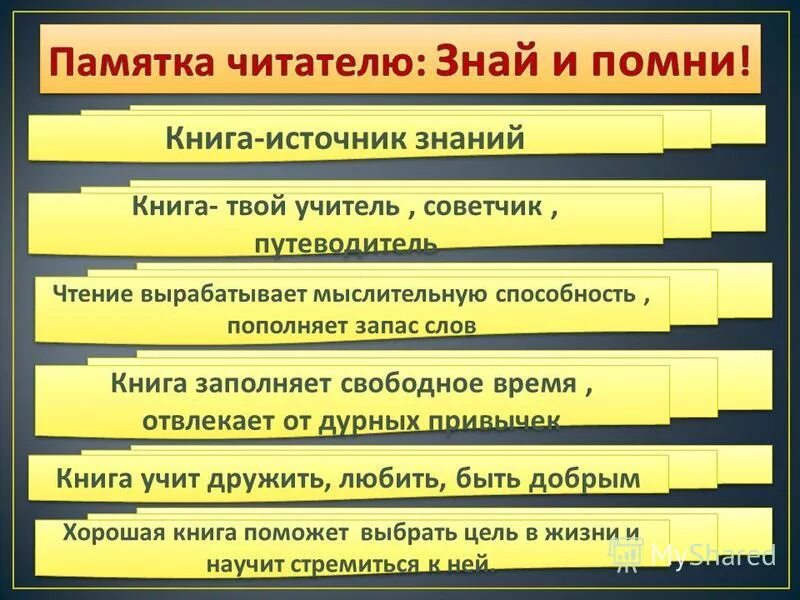 Памятка читателю: Знай и помни!

Книга-источник знаний

Книга- твой учитель , советчик , путеводитель

Чтение вырабатывает мыслительную способность , пополняет запас слов

Книга заполняет свободное время , отвлекает от дурных привычек

Книга учит дружить, любить, быть добрым

Хорошая книга поможет выбрать цель в жизни и научит стремиться к ней.

MyShared